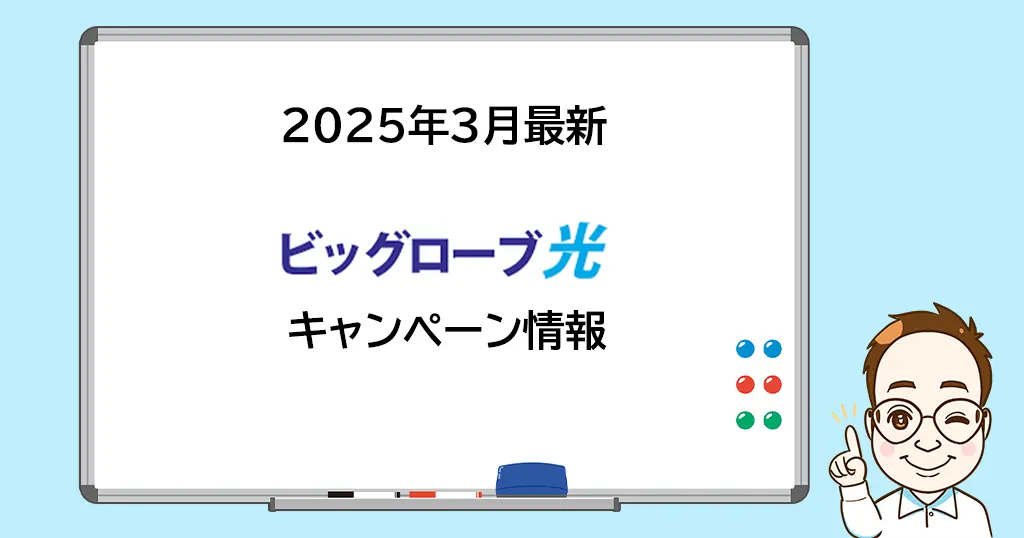 2025年3月最新

ビッグローブ光

キャンペーン情報